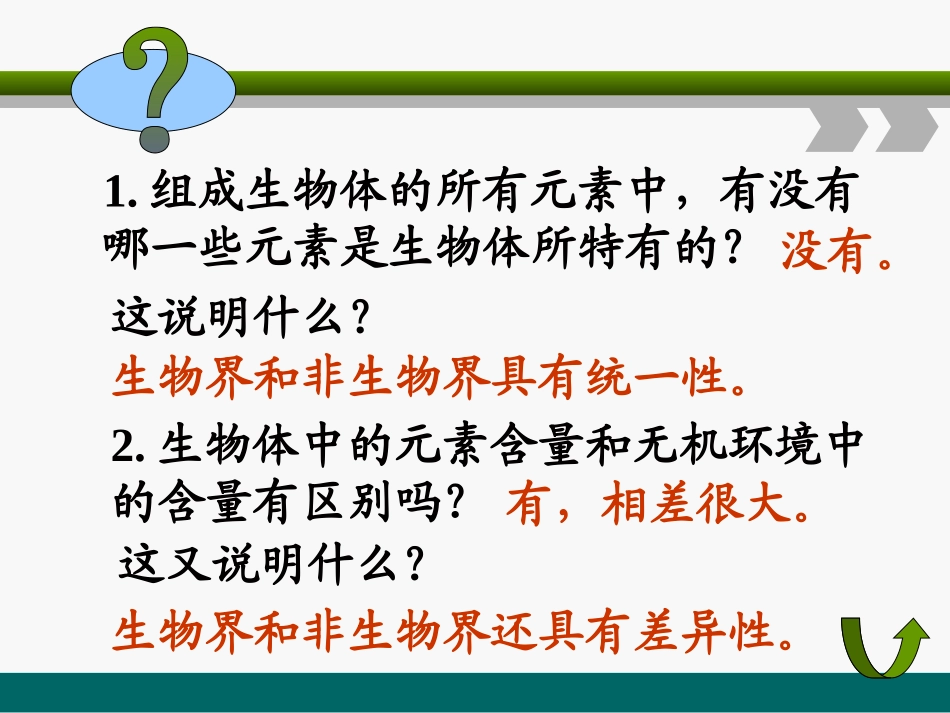 ?

1. 组成生物体的所有元素中，有没有哪一些元素是生物体所特有的？ 没有。

这说明什么？

生物界和非生物界具有统一性。

2. 生物体中的元素含量和无机环境中的含量有区别吗？ 有，相差很大。

这又说明什么？

生物界和非生物界还具有差异性。